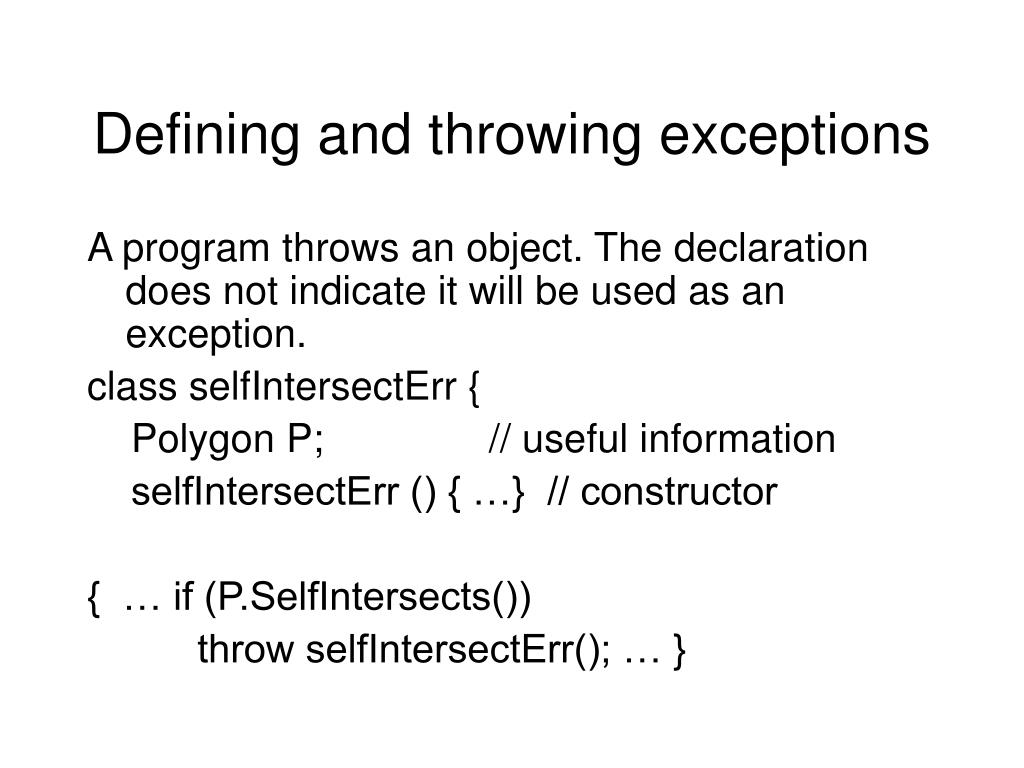 Defining and throwing exceptions

A program throws an object. The declaration does not indicate it will be used as an exception.

class selfIntersectErr {
Polygon P; // useful information
selfIntersectErr () { …} // constructor

{ … if (P.SelfIntersects())
throw selfIntersectErr(); … }